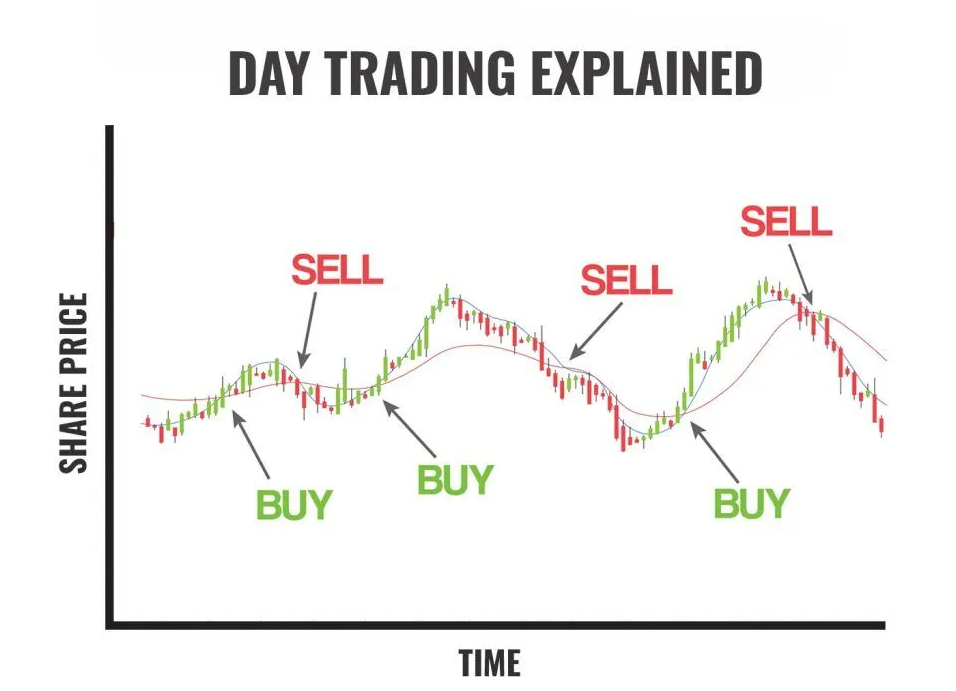 DAY TRADING EXPLAINED

SHARE PRICE

SELL

SELL

SELL

BUY

BUY

BUY

TIME